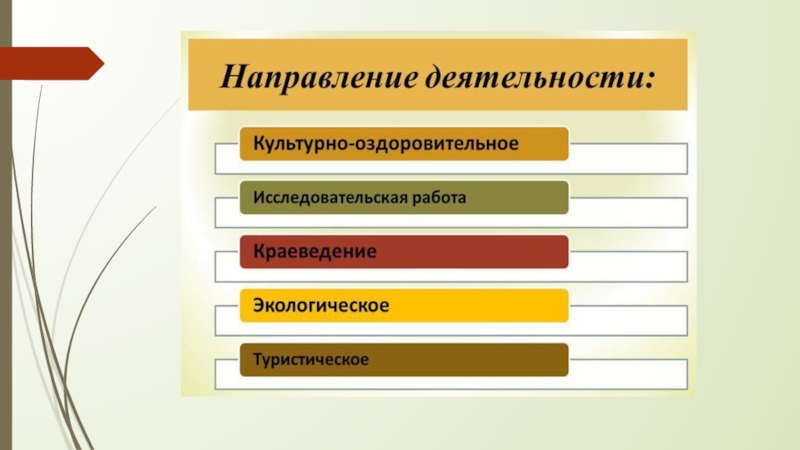 Направление деятельности:

Культурно-оздоровительное

Исследовательская работа

Краеведение

Экологическое

Туристическое